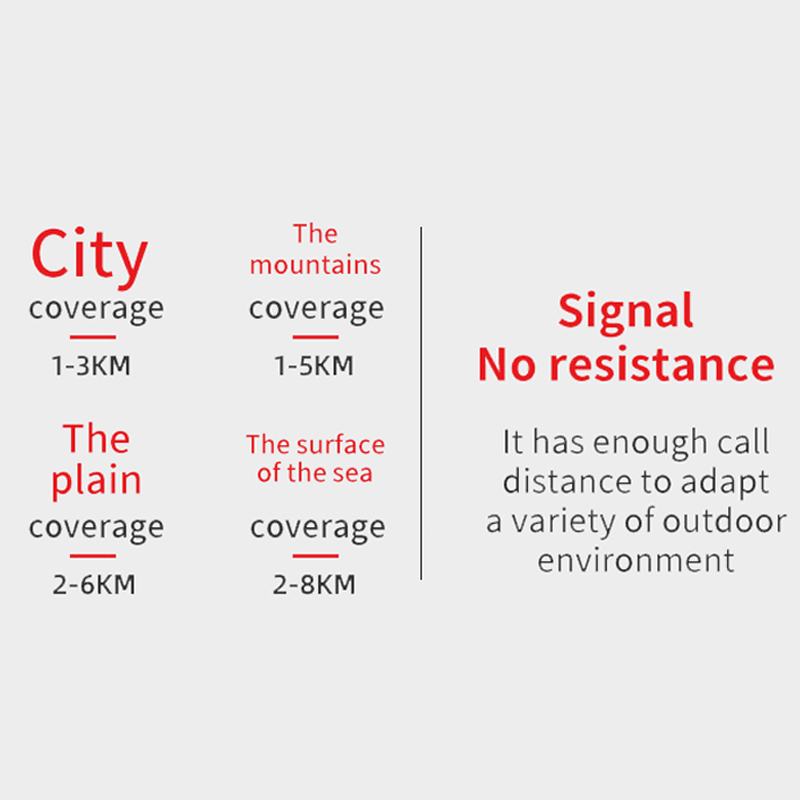 City
coverage
1-3KM

The mountains
coverage
1-5KM

The plain
coverage
2-6KM

The surface of the sea
coverage
2-8KM

Signal
No resistance

It has enough call distance to adapt a variety of outdoor environment